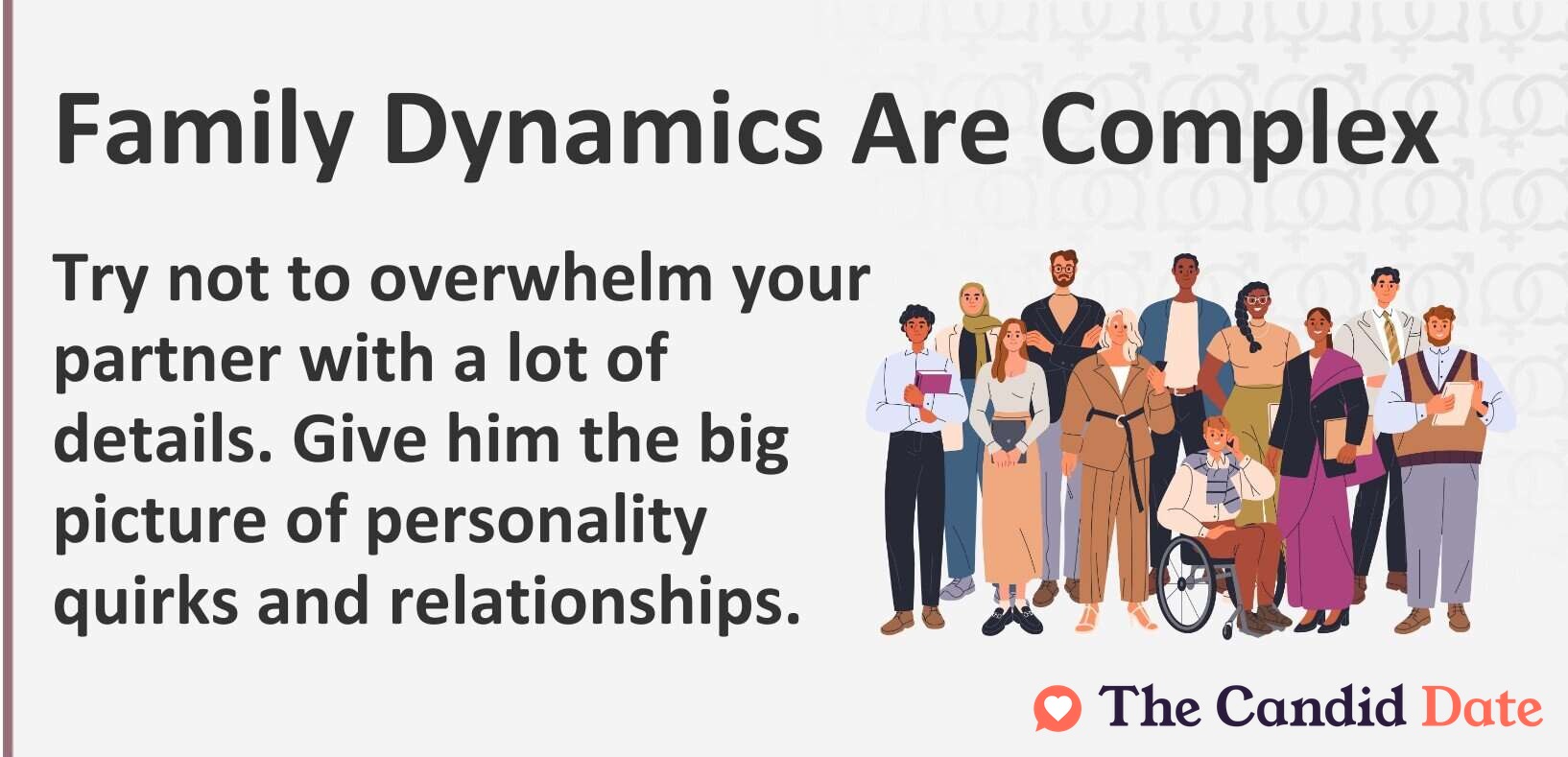 Family Dynamics Are Complex

Try not to overwhelm your partner with a lot of details. Give him the big picture of personality quirks and relationships.

The Candid Date